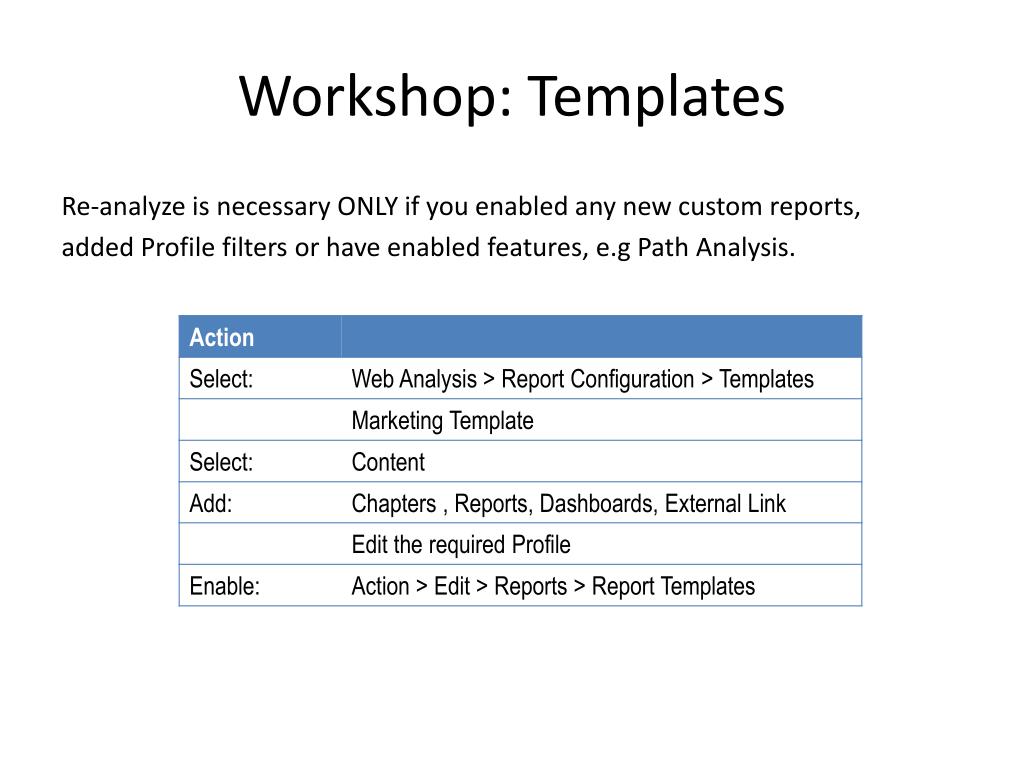 Workshop: Templates

Re-analyze is necessary ONLY if you enabled any new custom reports, added Profile filters or have enabled features, e.g Path Analysis.

| Action | |
|---|---|
| Select: | Web Analysis > Report Configuration > Templates |
| | Marketing Template |
| Select: | Content |
| Add: | Chapters , Reports, Dashboards, External Link |
| | Edit the required Profile |
| Enable: | Action > Edit > Reports > Report Templates |